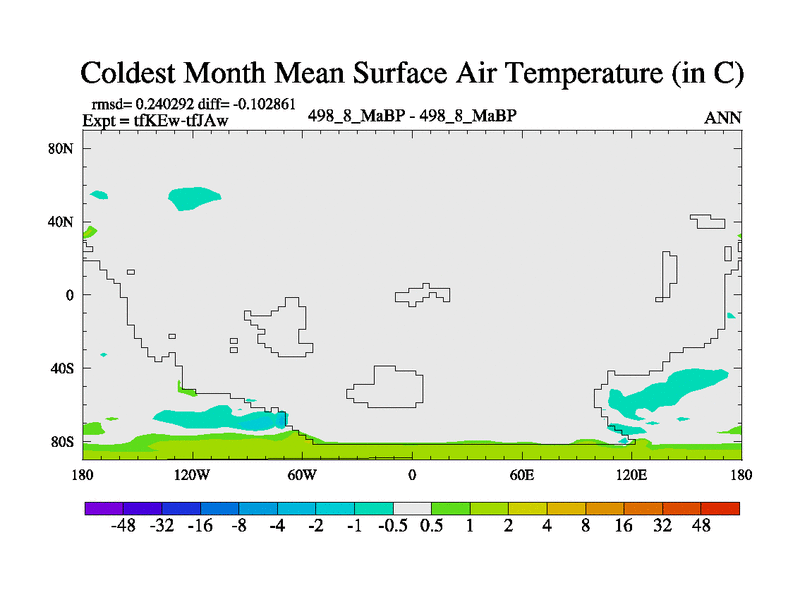 Coldest Month Mean Surface Air Temperature (in C)

rmsd= 0.240292 diff= -0.102861
Expt = tfKEw-tfJAw

498_8_MaBP - 498_8_MaBP

ANN

80N
40N
0
40S
80S

180 120W 60W 0 60E 120E 180

-48 -32 -16 -8 -4 -2 -1 -0.5 0.5 1 2 4 8 16 32 48